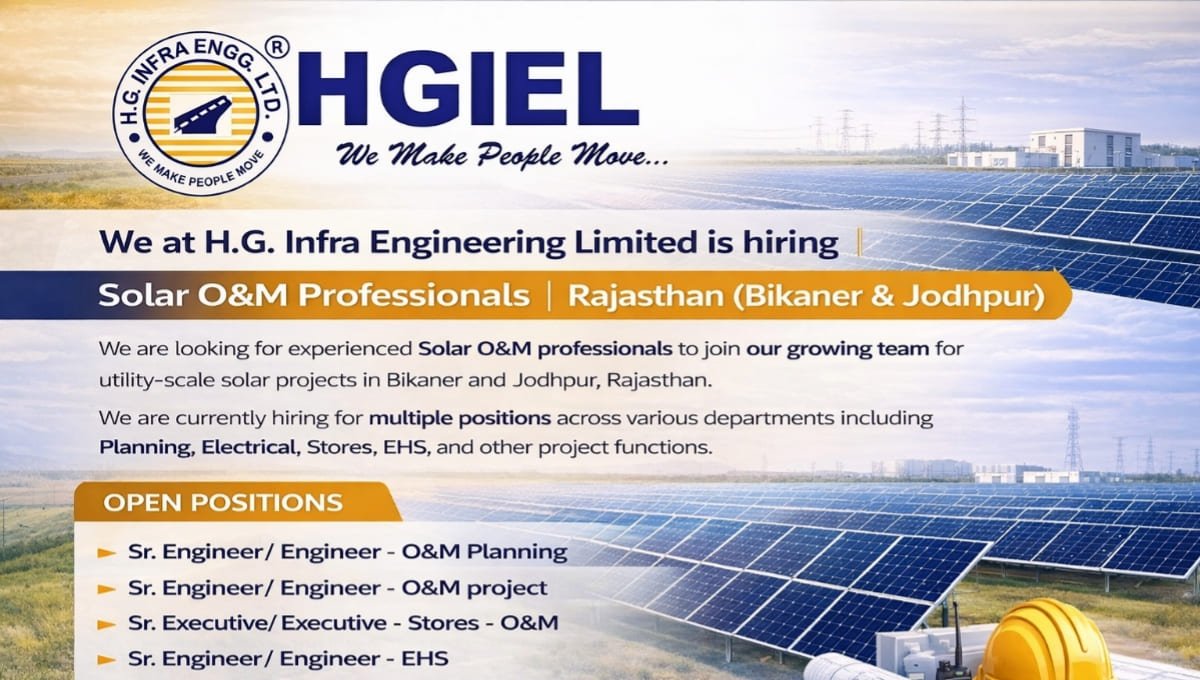 H.G. INFRA ENGG. LTD. ®
WE MAKE PEOPLE MOVE

HGIEL
We Make People Move...

We at H.G. Infra Engineering Limited is hiring |

Solar O&M Professionals | Rajasthan (Bikaner & Jodhpur)

We are looking for experienced Solar O&M professionals to join our growing team for utility-scale solar projects in Bikaner and Jodhpur, Rajasthan.

We are currently hiring for multiple positions across various departments including Planning, Electrical, Stores, EHS, and other project functions.

OPEN POSITIONS

Sr. Engineer/ Engineer - O&M Planning
Sr. Engineer/ Engineer - O&M project
Sr. Executive/ Executive - Stores - O&M
Sr. Engineer/ Engineer - EHS